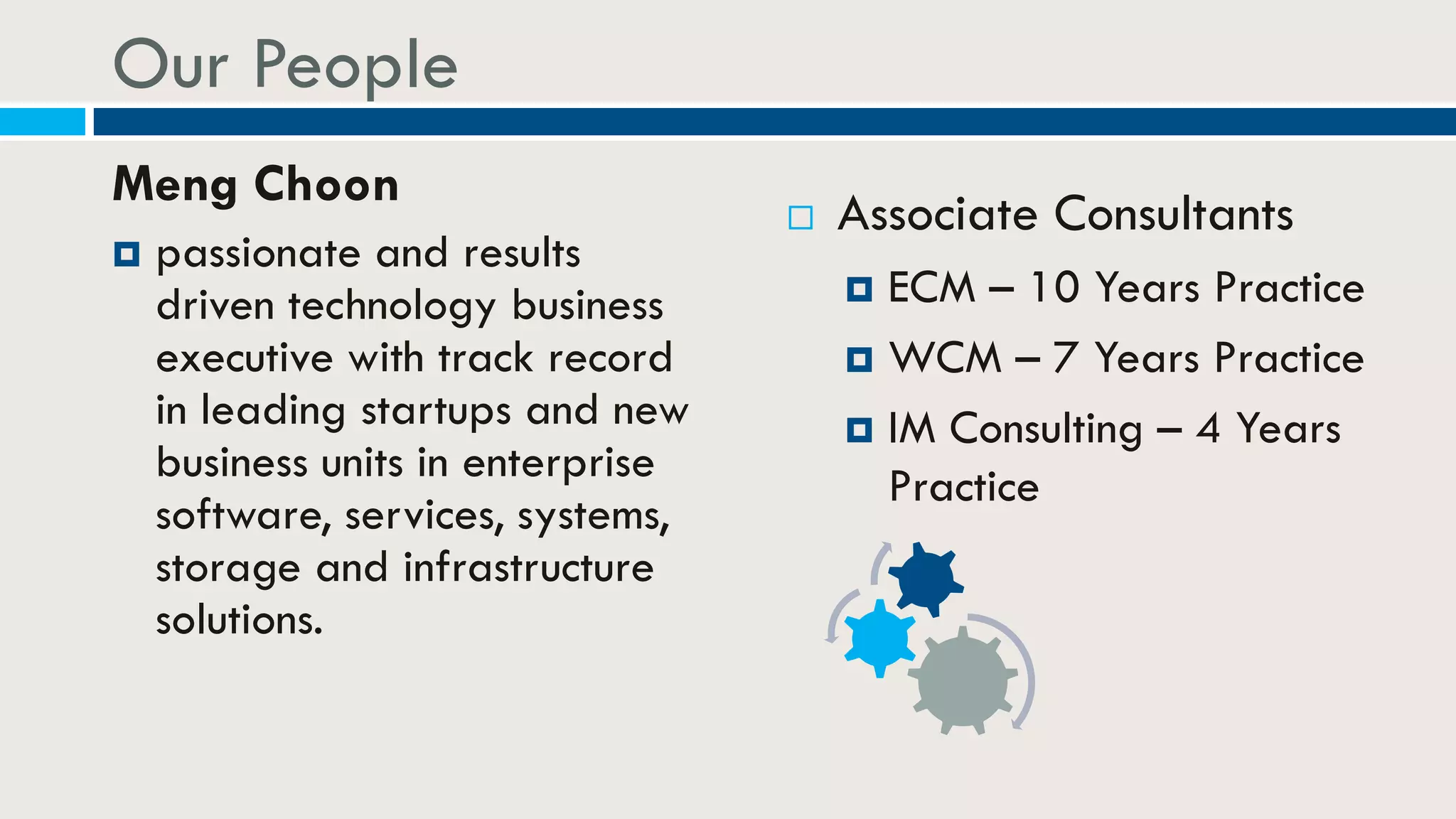 Our People

Meng Choon

passionate and results driven technology business executive with track record in leading startups and new business units in enterprise software, services, systems, storage and infrastructure solutions.

Associate Consultants

ECM – 10 Years Practice

WCM – 7 Years Practice

IM Consulting – 4 Years Practice